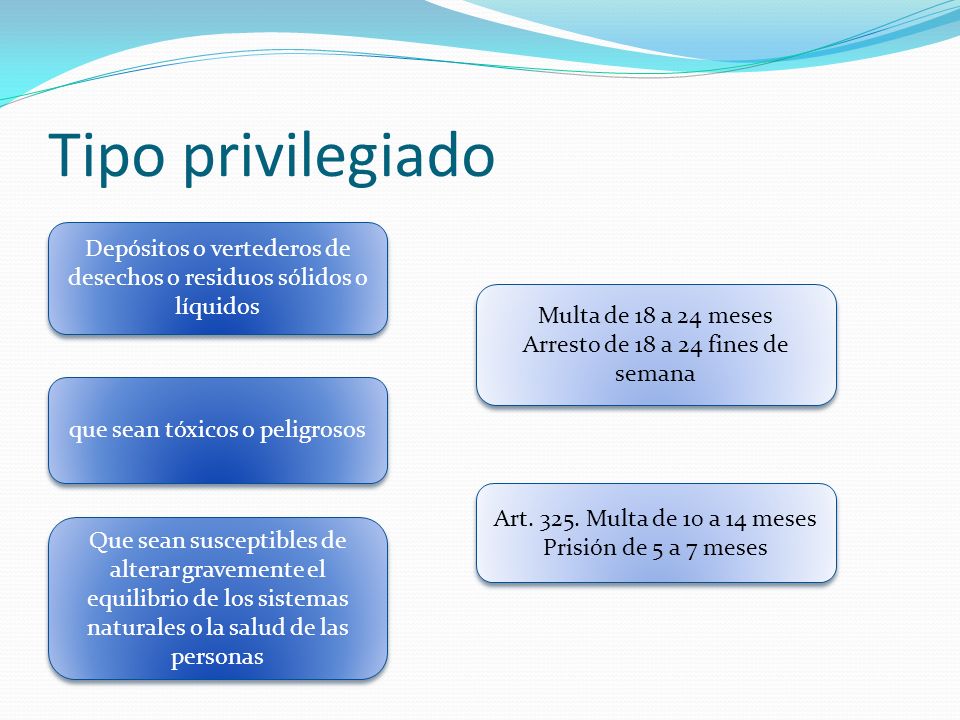 Tipo privilegiado

Depósitos o vertederos de desechos o residuos sólidos o líquidos

que sean tóxicos o peligrosos

Que sean susceptibles de alterar gravemente el equilibrio de los sistemas naturales o la salud de las personas

Multa de 18 a 24 meses
Arresto de 18 a 24 fines de semana

Art. 325. Multa de 10 a 14 meses
Prisión de 5 a 7 meses